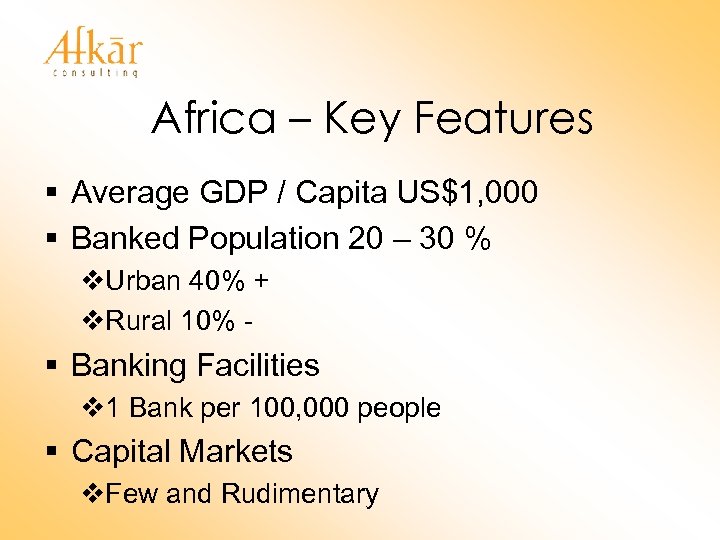 Afkār
consulting

Africa – Key Features

▪ Average GDP / Capita US$1,000
▪ Banked Population 20 – 30 %
❖Urban 40% +
❖Rural 10% -
▪ Banking Facilities
❖1 Bank per 100,000 people
▪ Capital Markets
❖Few and Rudimentary